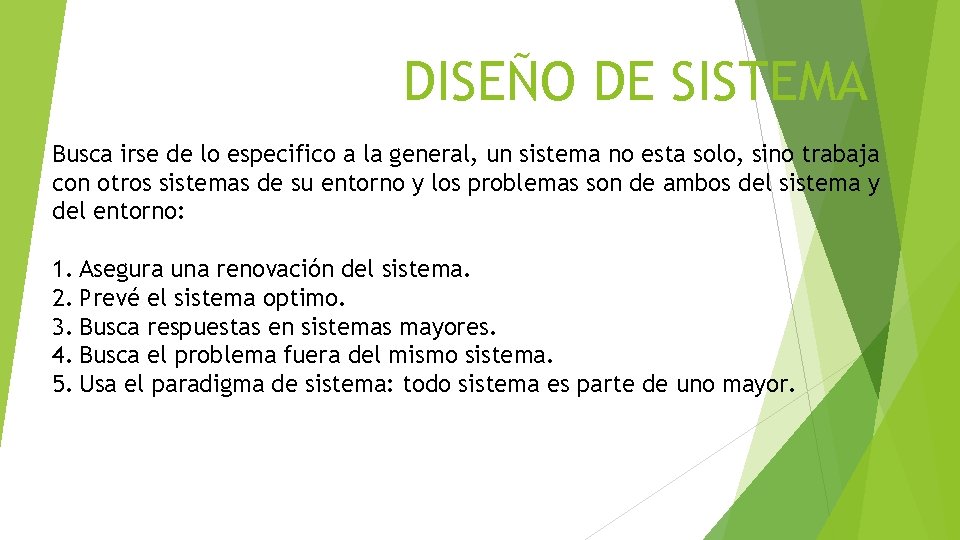 DISEÑO DE SISTEMA

Busca irse de lo especifico a la general, un sistema no esta solo, sino trabaja con otros sistemas de su entorno y los problemas son de ambos del sistema y del entorno:

1. Asegura una renovación del sistema.
2. Prevé el sistema optimo.
3. Busca respuestas en sistemas mayores.
4. Busca el problema fuera del mismo sistema.
5. Usa el paradigma de sistema: todo sistema es parte de uno mayor.